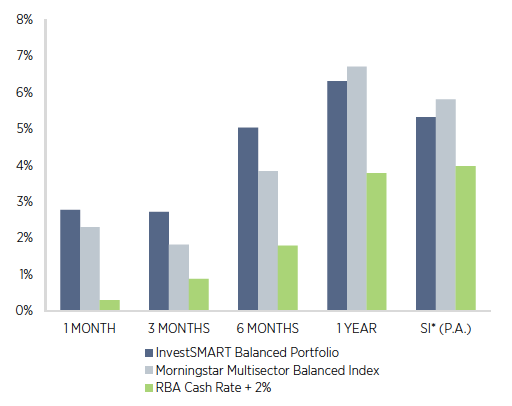 8%
7%
6%
5%
4%
3%
2%
1%
0%

1 MONTH
3 MONTHS
6 MONTHS
1 YEAR
SI* (P.A.)

InvestSMART Balanced Portfolio
Morningstar Multisector Balanced Index
RBA Cash Rate + 2%